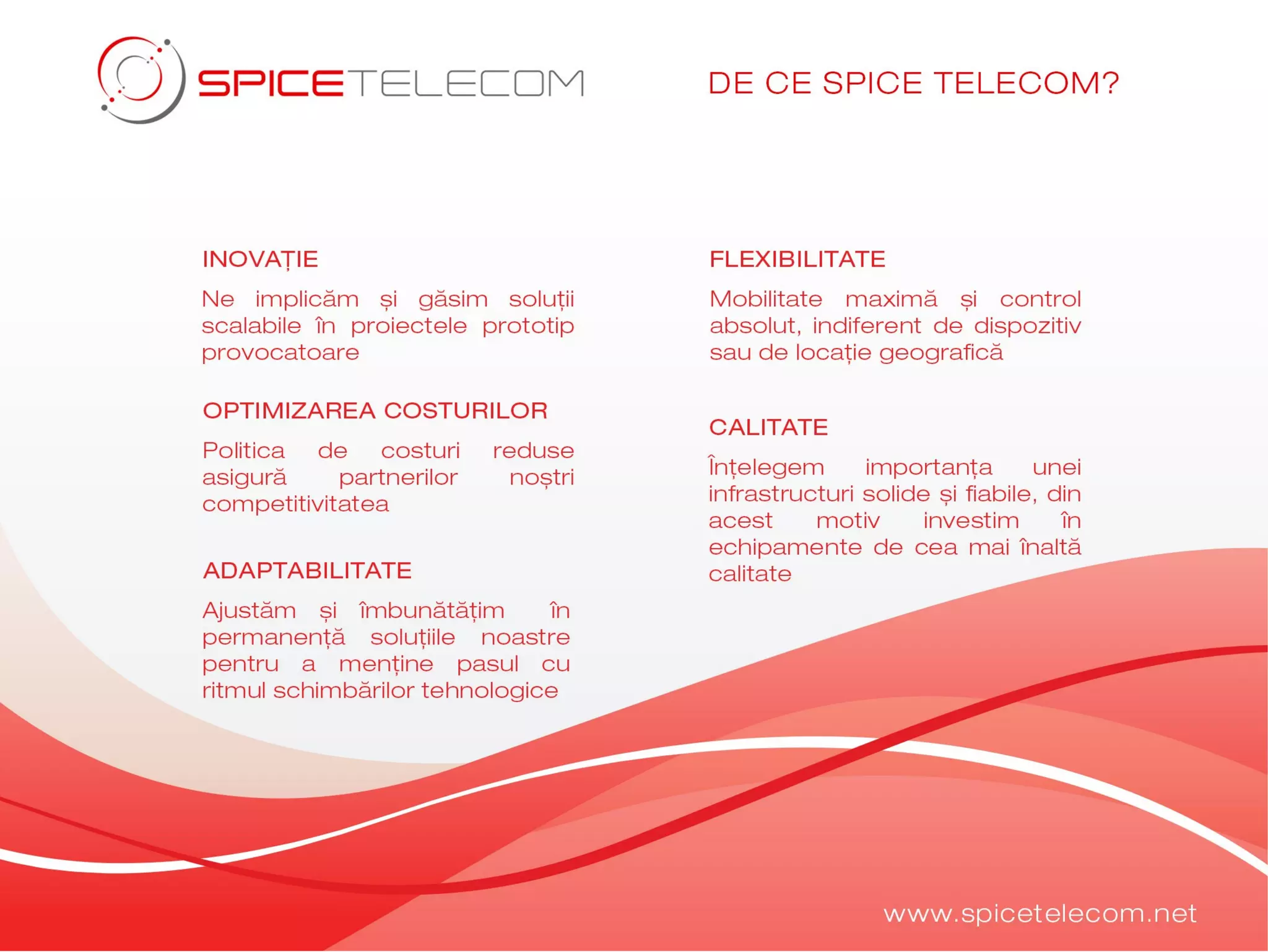 SPICETELECOM

DE CE SPICE TELECOM?

INOVAȚIE

Ne implicăm și găsim soluții scalabile în proiectele prototip provocatoare

OPTIMIZAREA COSTURILOR

Politica de costuri reduse asigură partnerilor noștri competitivitatea

ADAPTABILITATE

Ajustăm și îmbunătățim în permanență soluțiile noastre pentru a menține pasul cu ritmul schimbărilor tehnologice

FLEXIBILITATE

Mobilitate maximă și control absolut, indiferent de dispozitiv sau de locație geografică

CALITATE

Înțelegem importanța unei infrastructuri solide și fiabile, din acest motiv investim în echipamente de cea mai înaltă calitate

www.spicetelecom.net